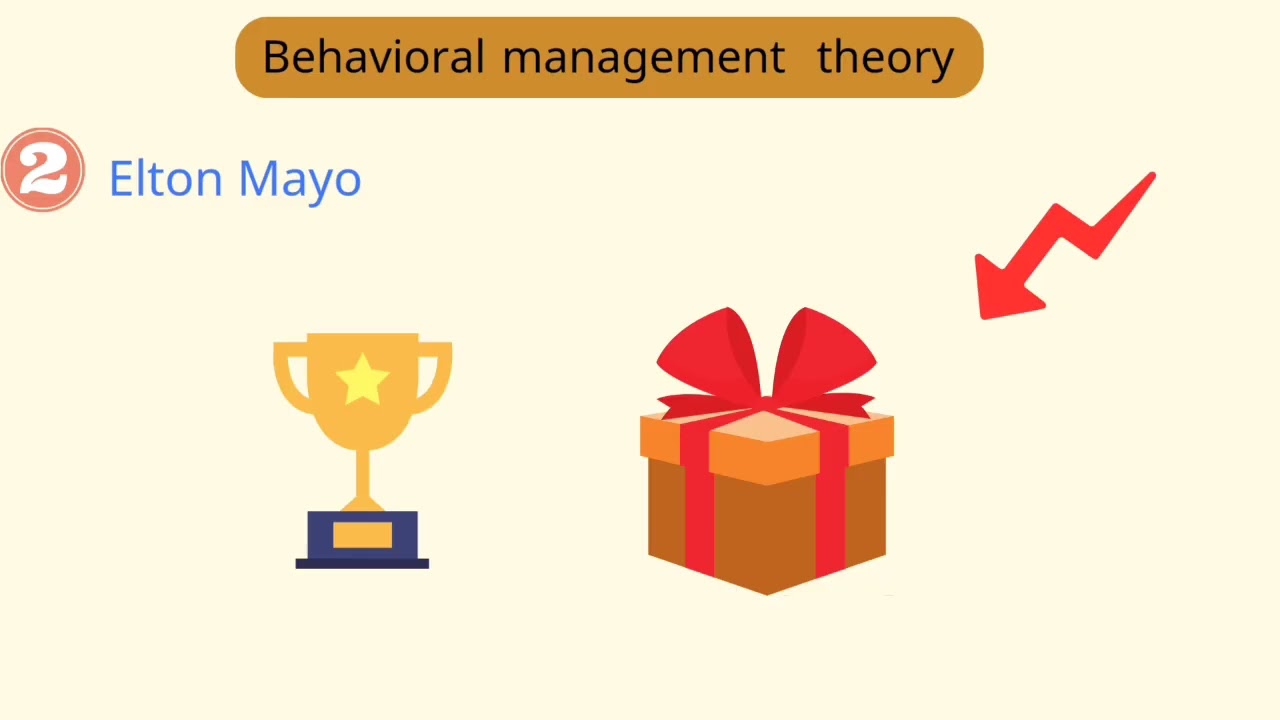 Behavioral management theory

2 Elton Mayo